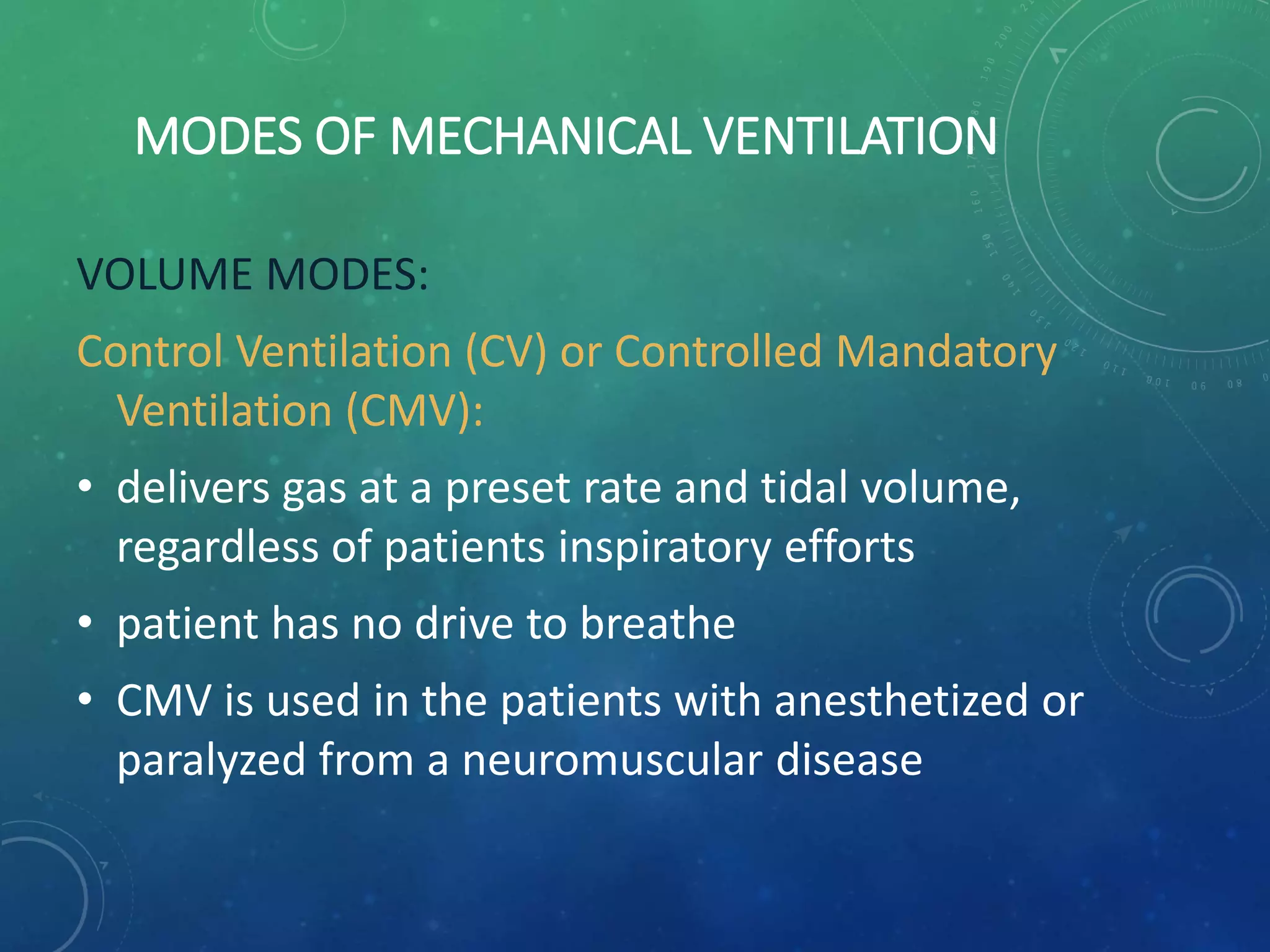 MODES OF MECHANICAL VENTILATION

VOLUME MODES:

Control Ventilation (CV) or Controlled Mandatory Ventilation (CMV):

• delivers gas at a preset rate and tidal volume, regardless of patients inspiratory efforts

• patient has no drive to breathe

• CMV is used in the patients with anesthetized or paralyzed from a neuromuscular disease